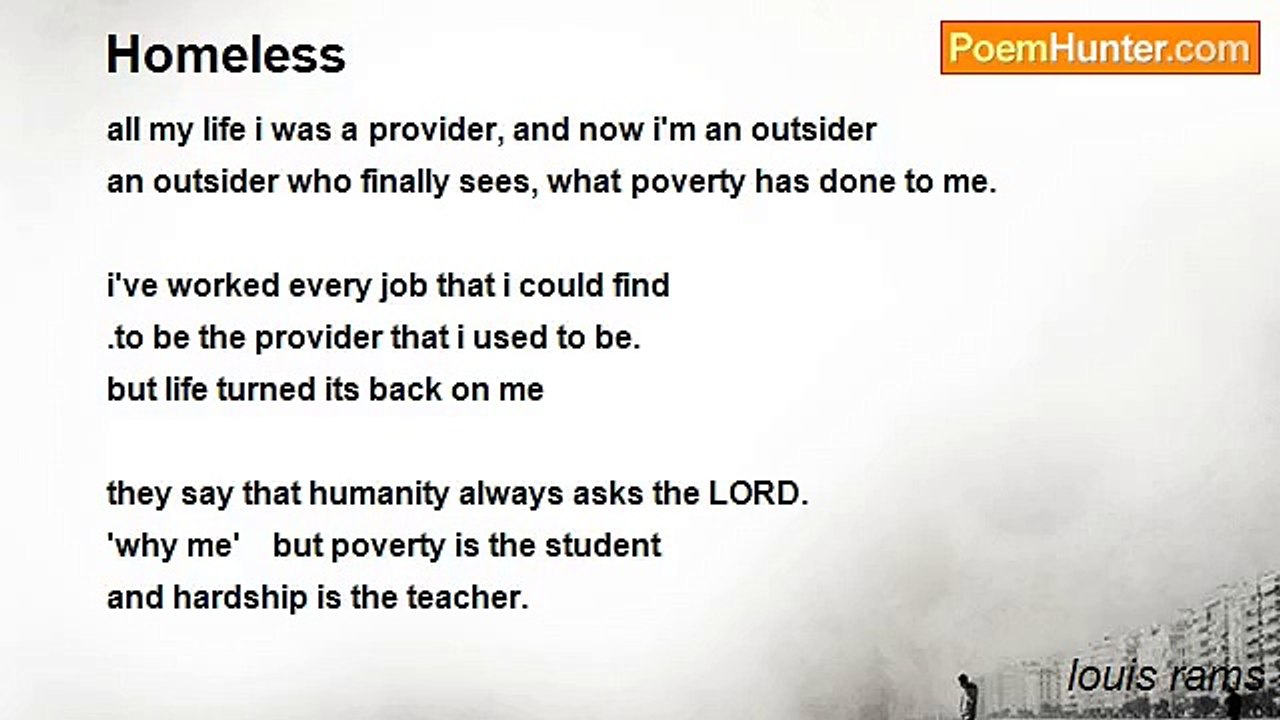 Homeless

PoemHunter.com

all my life i was a provider, and now i'm an outsider
an outsider who finally sees, what poverty has done to me.

i've worked every job that i could find
.to be the provider that i used to be.
but life turned its back on me

they say that humanity always asks the LORD.
'why me' but poverty is the student
and hardship is the teacher.

louis rams